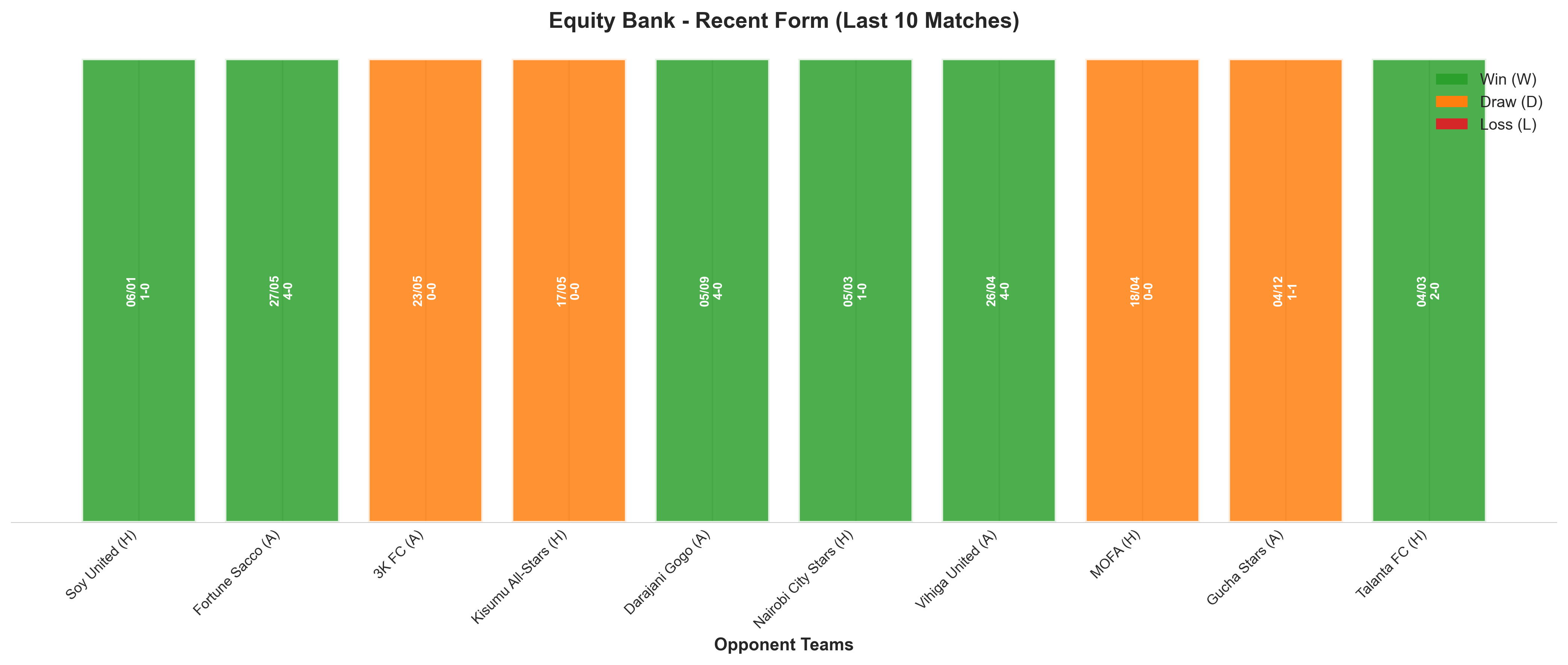 Equity Bank - Recent Form (Last 10 Matches)

Win (W)
Draw (D)
Loss (L)

06/01
1-0

27/05
4-0

23/05
0-0

17/05
0-0

05/09
4-0

05/03
1-0

26/04
4-0

18/04
0-0

04/12
1-1

04/03
2-0

Soy United (H)
Fortune Sacco (A)
3K FC (A)
Kisumu All-Stars (H)
Darajani Gogo (A)
Nairobi City Stars (H)
Vihiga United (A)
MOFA (H)
Gucha Stars (A)
Talanta FC (H)

Opponent Teams